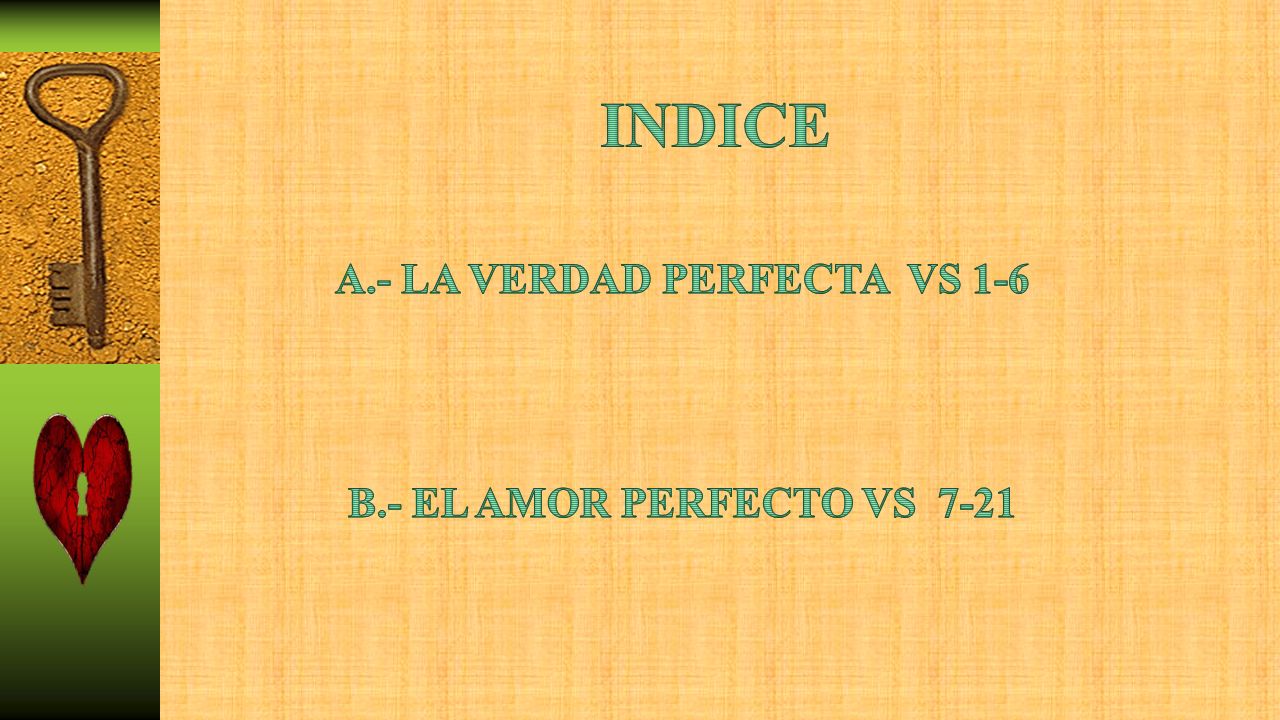 INDICE

A.- LA VERDAD PERFECTA VS 1-6

B.- EL AMOR PERFECTO VS 7-21